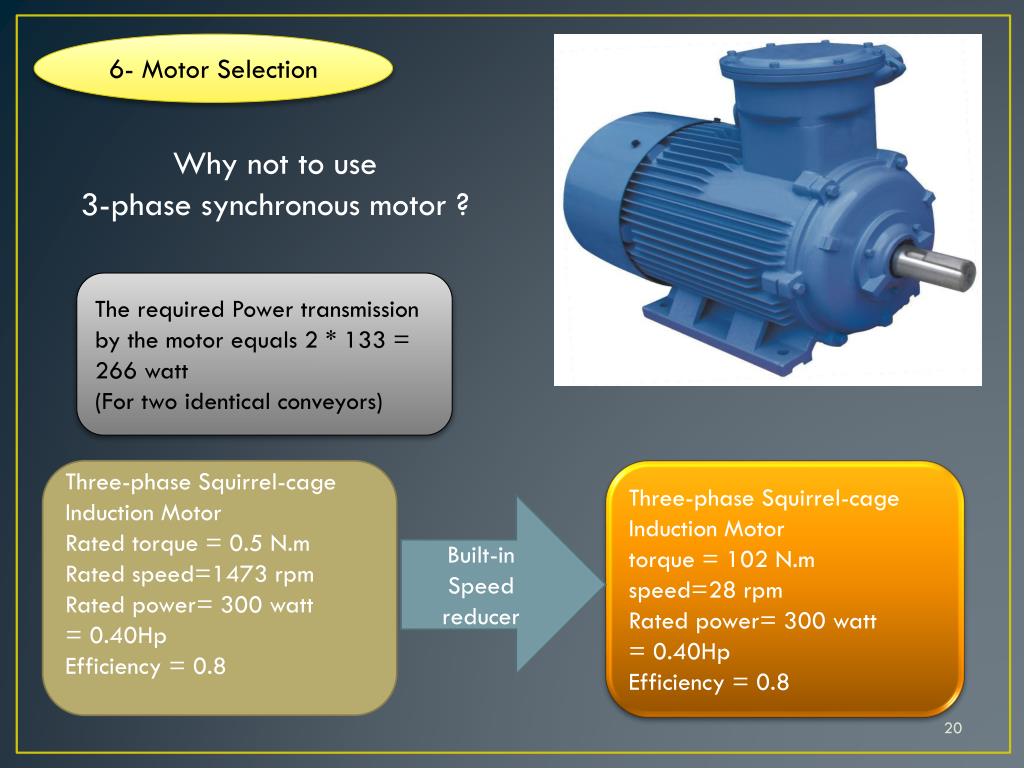 6- Motor Selection

Why not to use
3-phase synchronous motor ?

The required Power transmission by the motor equals 2 * 133 = 266 watt
(For two identical conveyors)

Three-phase Squirrel-cage Induction Motor
Rated torque = 0.5 N.m
Rated speed=1473 rpm
Rated power= 300 watt = 0.40Hp
Efficiency = 0.8

Built-in Speed reducer

Three-phase Squirrel-cage Induction Motor
torque = 102 N.m
speed=28 rpm
Rated power= 300 watt = 0.40Hp
Efficiency = 0.8

20